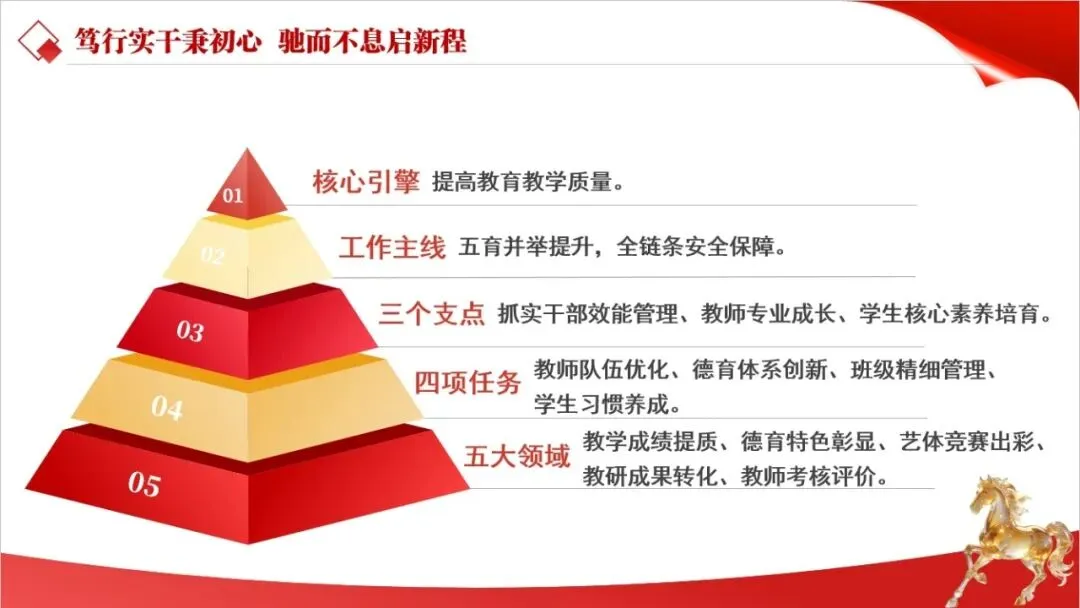 笃行实干秉初心 驰而不息启新程

01 核心引擎 提高教育教学质量。

02 工作主线 五育并举提升，全链条安全保障。

03 三个支点 抓实干部效能管理、教师专业成长、学生核心素养培育。

04 四项任务 教师队伍优化、德育体系创新、班级精细管理、学生习惯养成。

05 五大领域 教学成绩提质、德育特色彰显、艺体竞赛出彩、教研成果转化、教师考核评价。